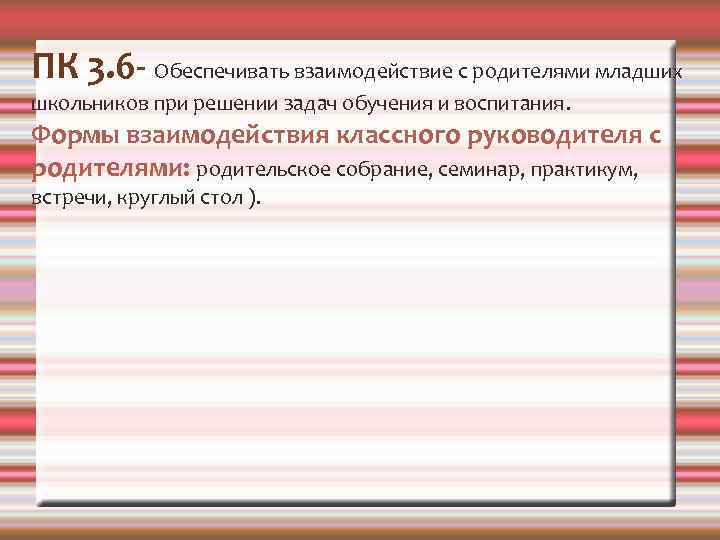 ПК 3.6- Обеспечивать взаимодействие с родителями младших школьников при решении задач обучения и воспитания.
Формы взаимодействия классного руководителя с родителями: родительское собрание, семинар, практикум, встречи, круглый стол ).